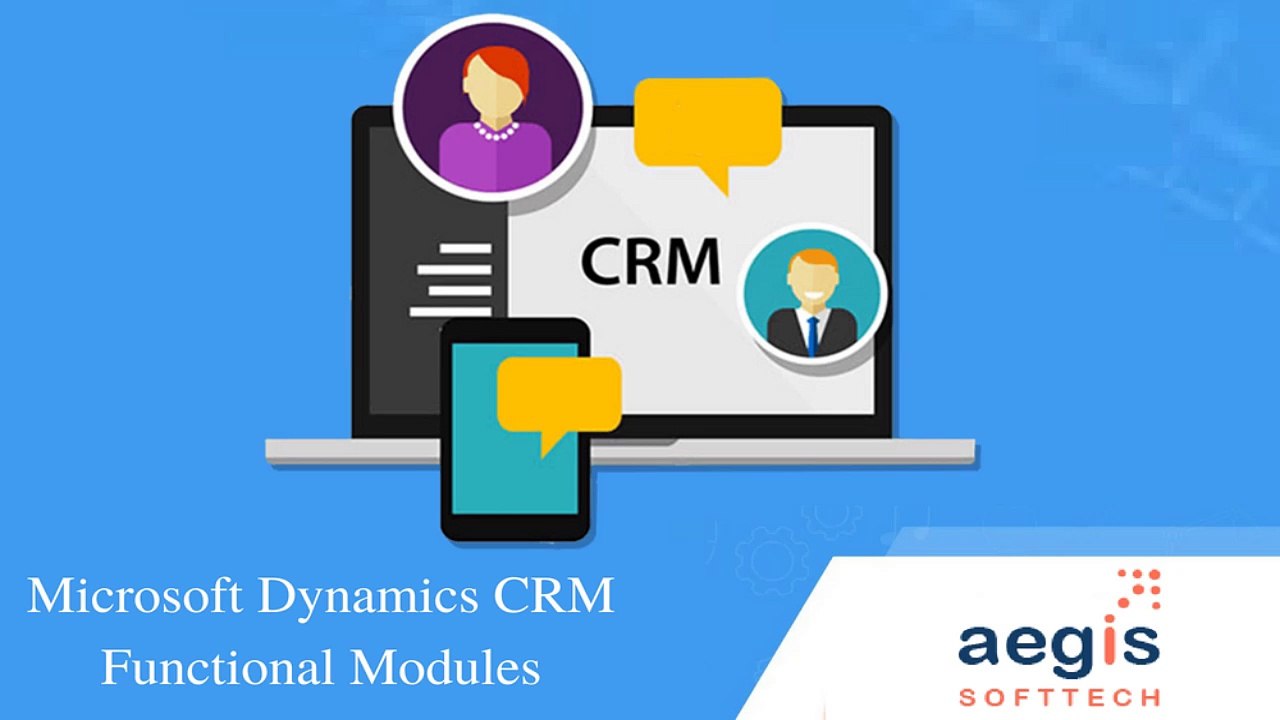 CRM

Microsoft Dynamics CRM
Functional Modules

aegis
SOFTTECH